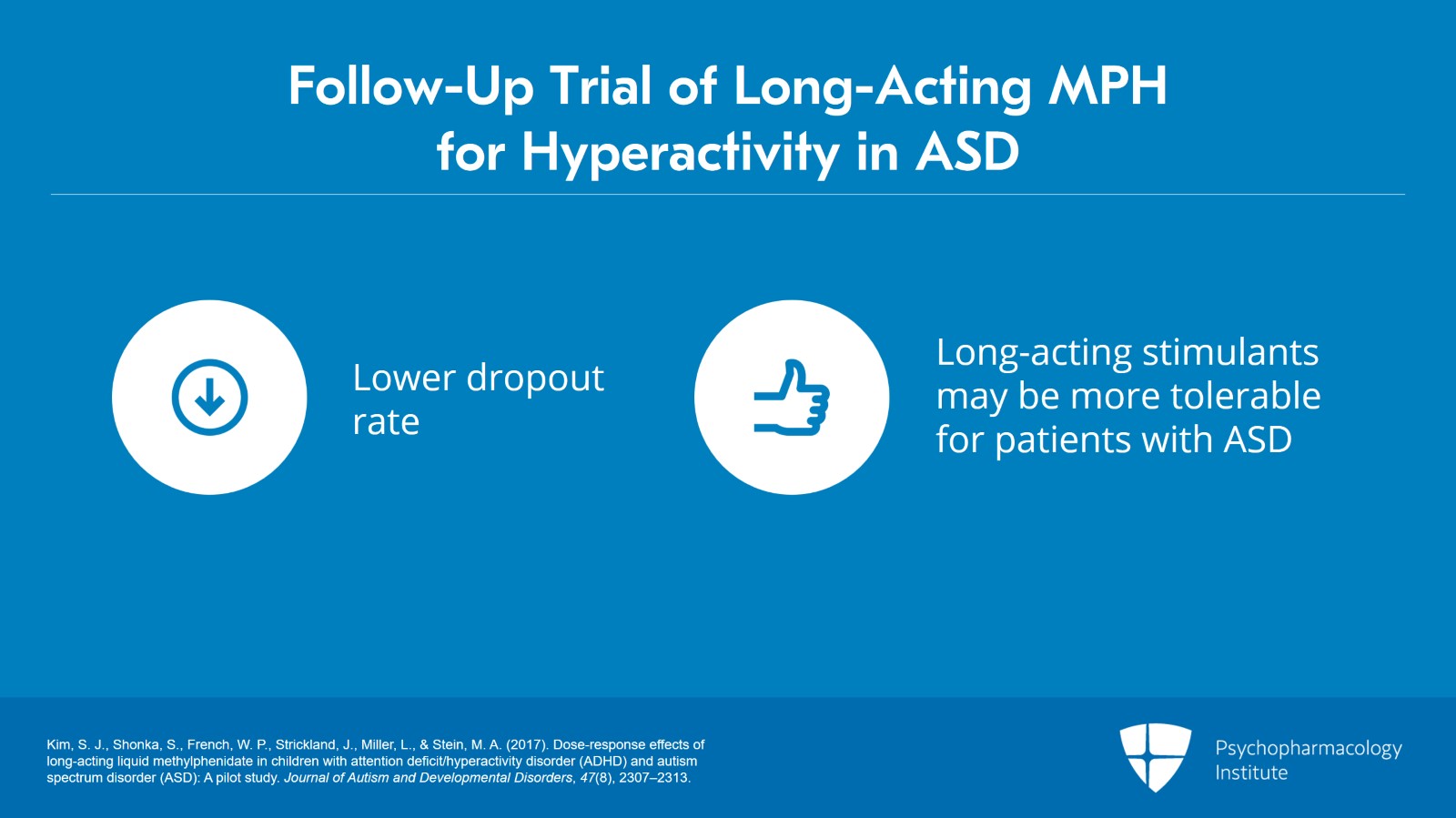 Follow-Up Trial of Long-Acting MPH for Hyperactivity in ASD

Lower dropout rate

Long-acting stimulants may be more tolerable for patients with ASD

Kim, S. J., Shonka, S., French, W. P., Strickland, J., Miller, L., & Stein, M. A. (2017). Dose-response effects of long-acting liquid methylphenidate in children with attention deficit/hyperactivity disorder (ADHD) and autism spectrum disorder (ASD): A pilot study. Journal of Autism and Developmental Disorders, 47(8), 2307–2313.

Psychopharmacology Institute